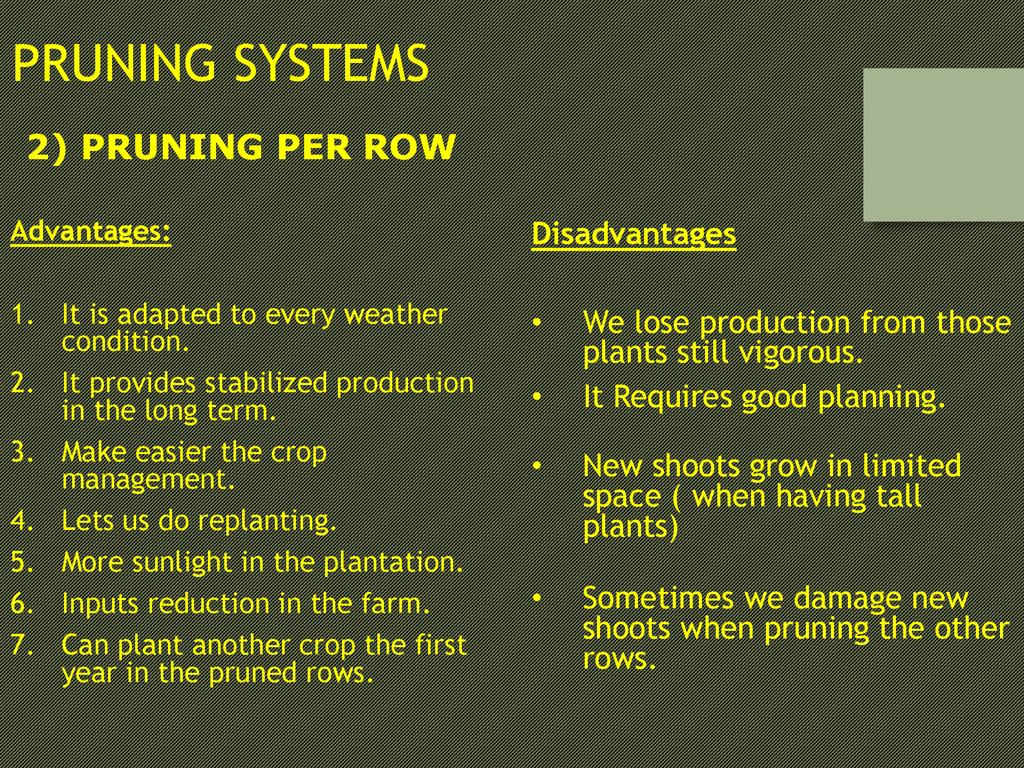 PRUNING SYSTEMS

2) PRUNING PER ROW

Advantages:

1. It is adapted to every weather condition.
2. It provides stabilized production in the long term.
3. Make easier the crop management.
4. Lets us do replanting.
5. More sunlight in the plantation.
6. Inputs reduction in the farm.
7. Can plant another crop the first year in the pruned rows.

Disadvantages

• We lose production from those plants still vigorous.
• It Requires good planning.
• New shoots grow in limited space ( when having tall plants)
• Sometimes we damage new shoots when pruning the other rows.